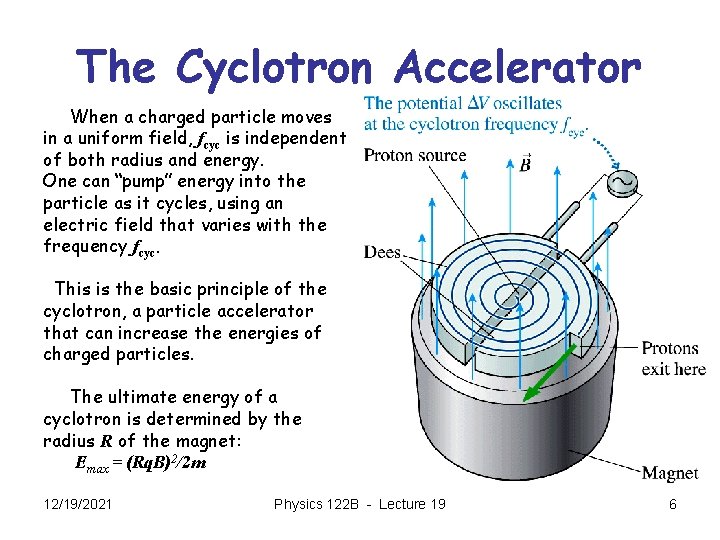 The Cyclotron Accelerator

When a charged particle moves in a uniform field, $f_{cyc}$ is independent of both radius and energy. One can "pump" energy into the particle as it cycles, using an electric field that varies with the frequency $f_{cyc}$.

This is the basic principle of the cyclotron, a particle accelerator that can increase the energies of charged particles.

The ultimate energy of a cyclotron is determined by the radius $R$ of the magnet:
$E_{max} = (RqB)^2/2m$

The potential $\Delta V$ oscillates at the cyclotron frequency $f_{cyc}$.

Proton source

$\vec{B}$

Dees

Protons exit here

Magnet

12/19/2021

Physics 122B - Lecture 19

6